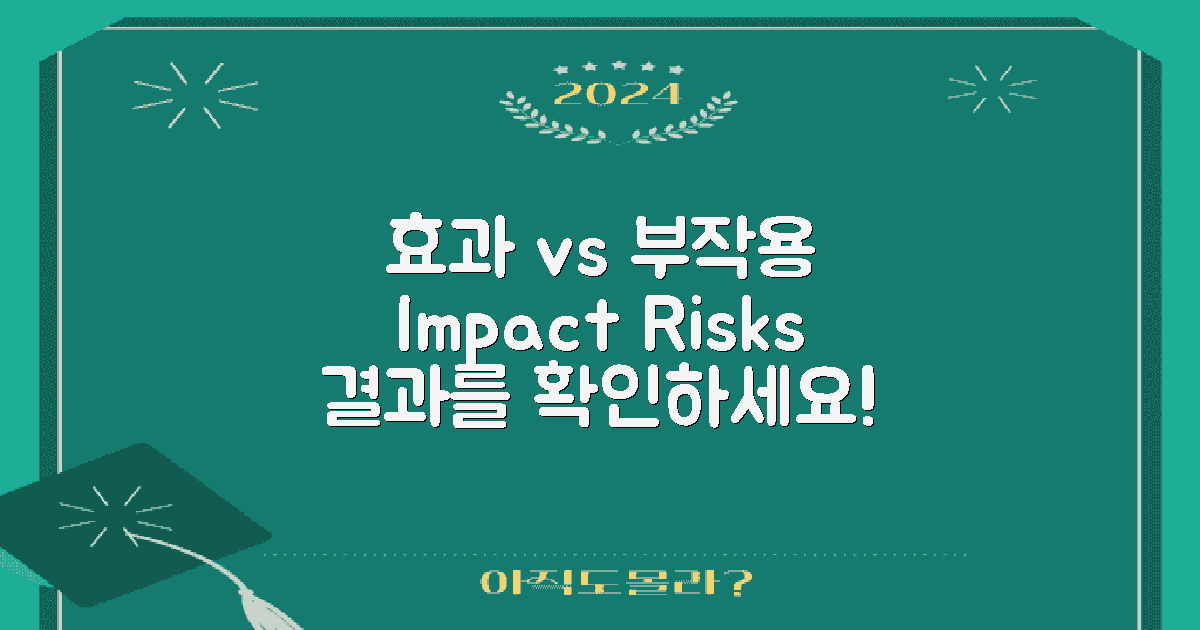 2024

효과 vs 부작용
Impact Risks
결과를 확인하세요!

아직도몰라?